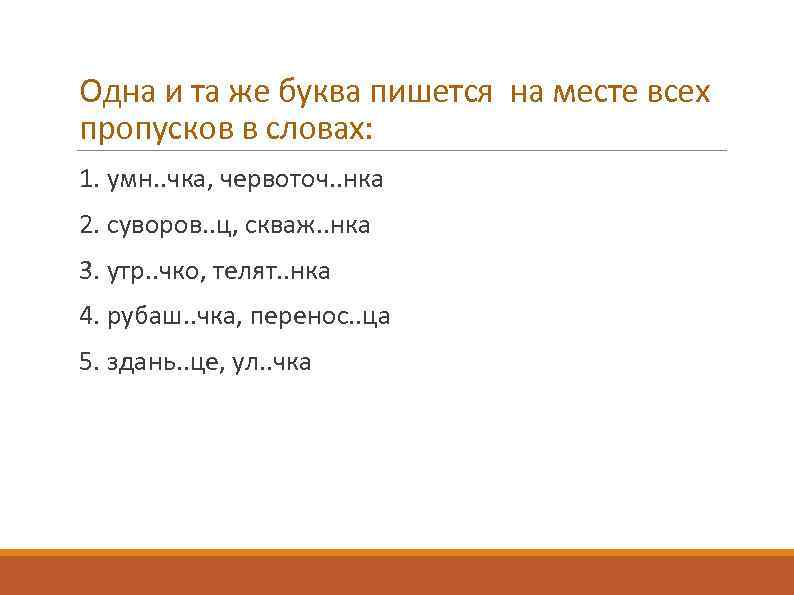 Одна и та же буква пишется  на месте всех пропусков в словах:

1. умн..чка, червоточ..нка

2. суворов..ц, скваж..нка

3. утр..чко, телят..нка

4. рубаш..чка, перенос..ца

5. здань..це, ул..чка